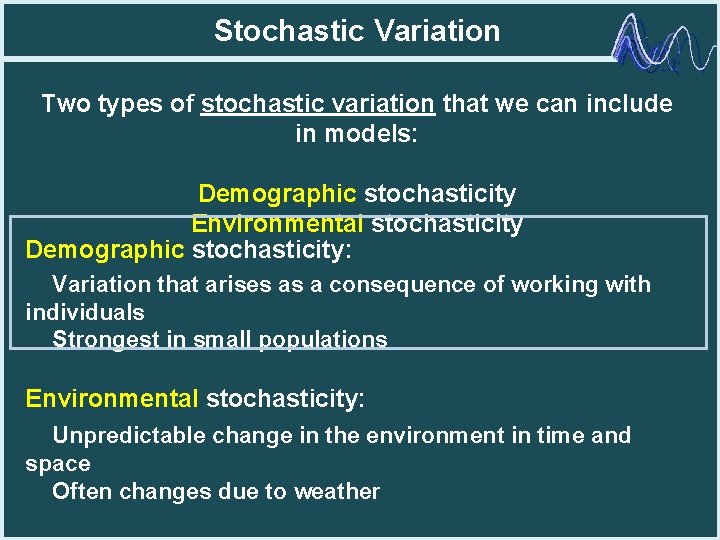 Stochastic Variation

Two types of stochastic variation that we can include in models:

Demographic stochasticity
Environmental stochasticity

Demographic stochasticity:

Variation that arises as a consequence of working with individuals
Strongest in small populations

Environmental stochasticity:

Unpredictable change in the environment in time and space
Often changes due to weather